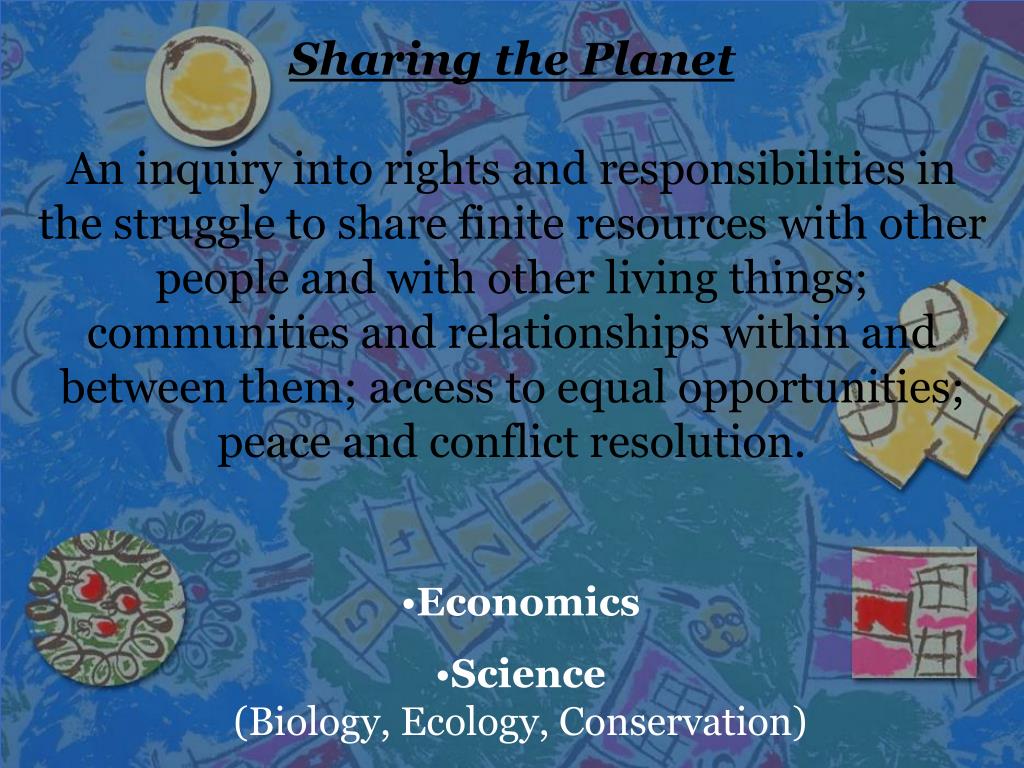 Sharing the Planet

An inquiry into rights and responsibilities in the struggle to share finite resources with other people and with other living things; communities and relationships within and between them; access to equal opportunities; peace and conflict resolution.

•Economics

•Science
(Biology, Ecology, Conservation)